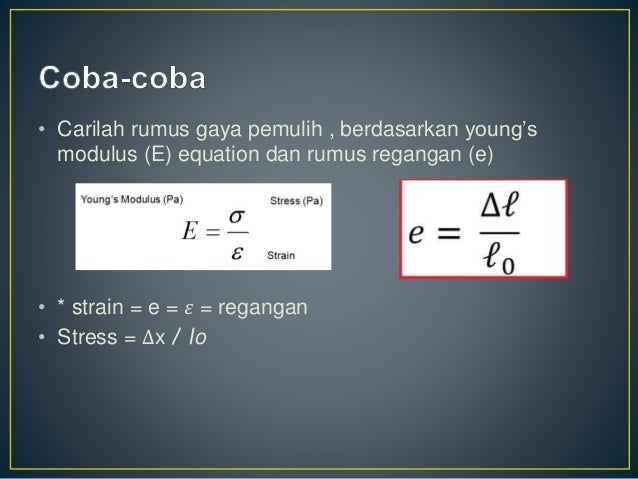 Coba-coba

• Carilah rumus gaya pemulih , berdasarkan young's modulus (E) equation dan rumus regangan (e)

Young's Modulus (Pa)

Stress (Pa)

$E = \frac{\sigma}{\varepsilon}$

Strain

$e = \frac{\Delta \ell}{\ell_0}$

• * strain = e = $\varepsilon$ = regangan
• Stress = $\Delta$x / lo